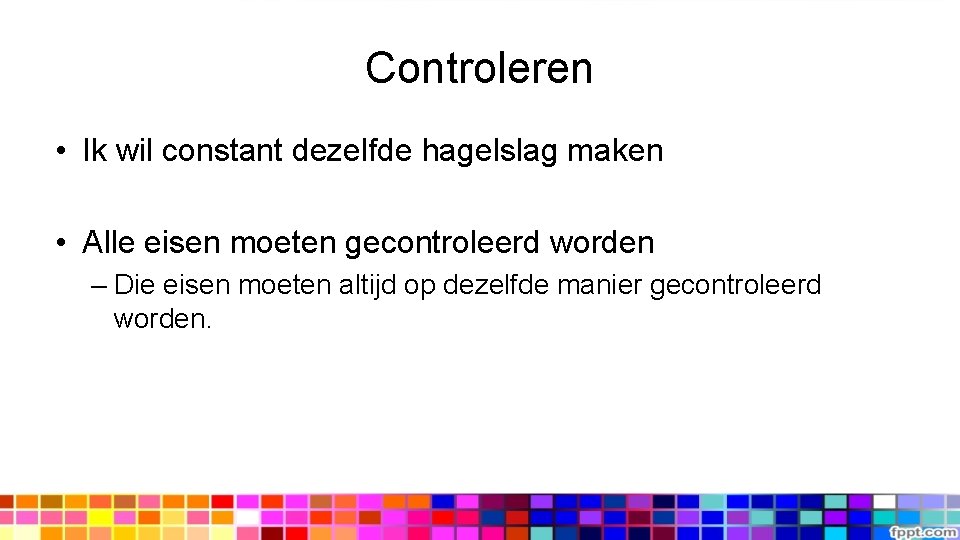 Controleren

• Ik wil constant dezelfde hagelslag maken

• Alle eisen moeten gecontroleerd worden
– Die eisen moeten altijd op dezelfde manier gecontroleerd worden.

fppt.com